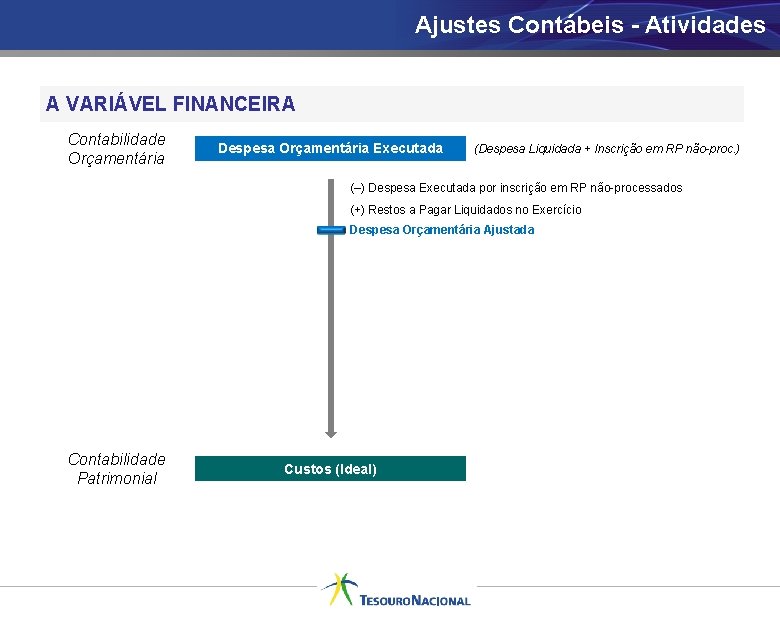 Ajustes Contábeis - Atividades

A VARIÁVEL FINANCEIRA

Contabilidade Orçamentária

Despesa Orçamentária Executada

(Despesa Liquidada + Inscrição em RP não-proc.)

(–) Despesa Executada por inscrição em RP não-processados

(+) Restos a Pagar Liquidados no Exercício

Despesa Orçamentária Ajustada

Contabilidade Patrimonial

Custos (Ideal)

TESOURO NACIONAL